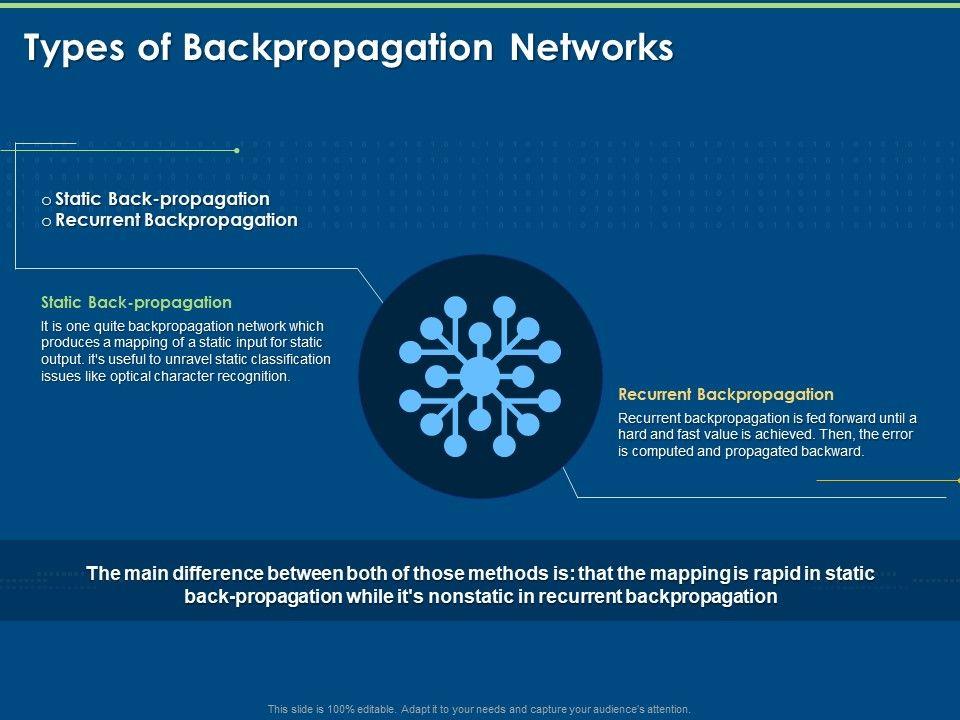 Types of Backpropagation Networks

o Static Back-propagation
o Recurrent Backpropagation

Static Back-propagation

It is one quite backpropagation network which produces a mapping of a static input for static output. it's useful to unravel static classification issues like optical character recognition.

Recurrent Backpropagation

Recurrent backpropagation is fed forward until a hard and fast value is achieved. Then, the error is computed and propagated backward.

The main difference between both of those methods is: that the mapping is rapid in static back-propagation while it's nonstatic in recurrent backpropagation

This slide is 100% editable. Adapt it to your needs and capture your audience's attention.